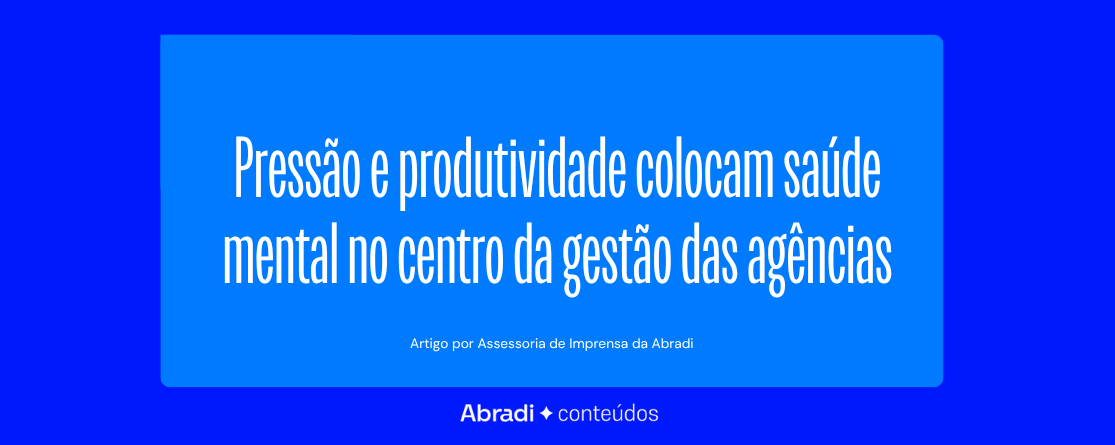 Pressão e produtividade colocam saúde mental no centro da gestão das agências

Artigo por Assessoria de Imprensa da Abradi

Abradi ✦ conteúdos